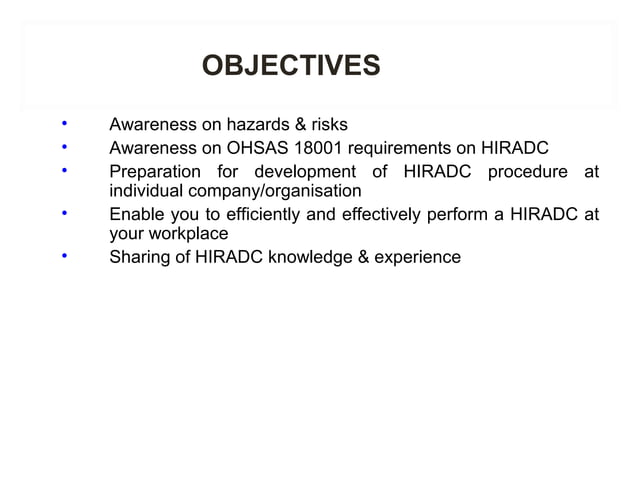 OBJECTIVES

• Awareness on hazards & risks
• Awareness on OHSAS 18001 requirements on HIRADC
• Preparation for development of HIRADC procedure at individual company/organisation
• Enable you to efficiently and effectively perform a HIRADC at your workplace
• Sharing of HIRADC knowledge & experience